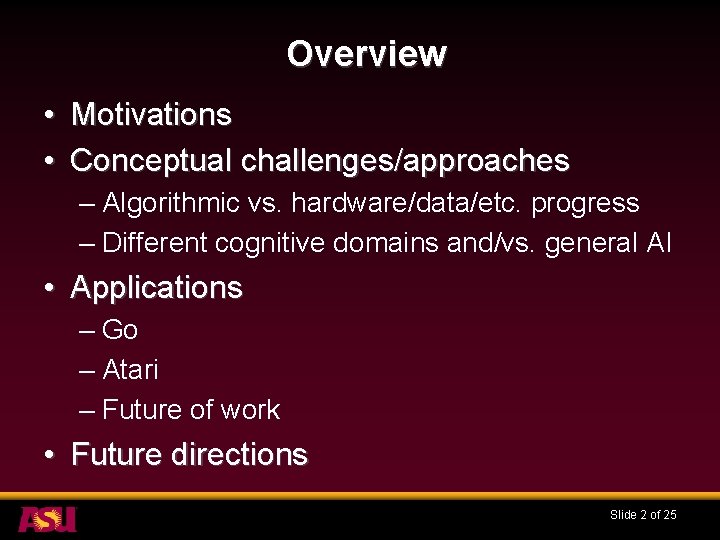 Overview

• Motivations
• Conceptual challenges/approaches
– Algorithmic vs. hardware/data/etc. progress
– Different cognitive domains and/vs. general AI
• Applications
– Go
– Atari
– Future of work
• Future directions

ASU

Slide 2 of 25